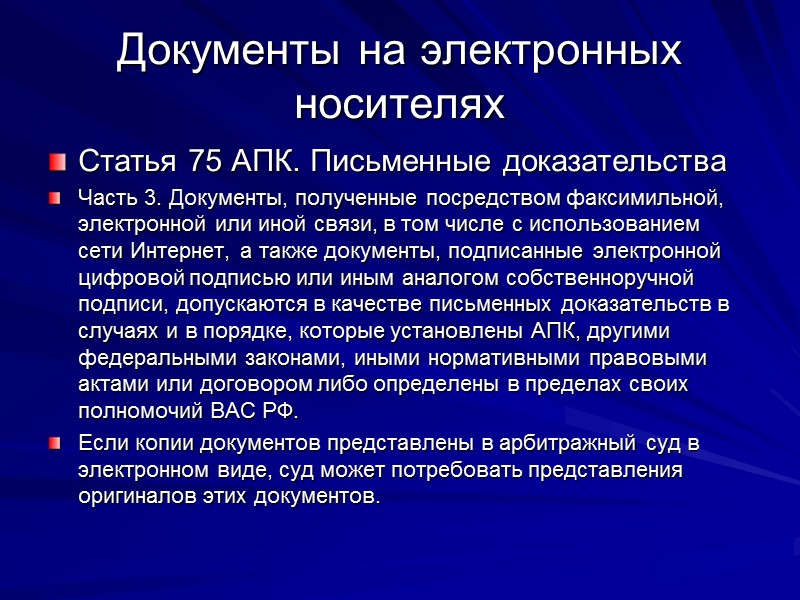 Документы на электронных носителях

Статья 75 АПК. Письменные доказательства

Часть 3. Документы, полученные посредством факсимильной, электронной или иной связи, в том числе с использованием сети Интернет, а также документы, подписанные электронной цифровой подписью или иным аналогом собственноручной подписи, допускаются в качестве письменных доказательств в случаях и в порядке, которые установлены АПК, другими федеральными законами, иными нормативными правовыми актами или договором либо определены в пределах своих полномочий ВАС РФ.

Если копии документов представлены в арбитражный суд в электронном виде, суд может потребовать представления оригиналов этих документов.